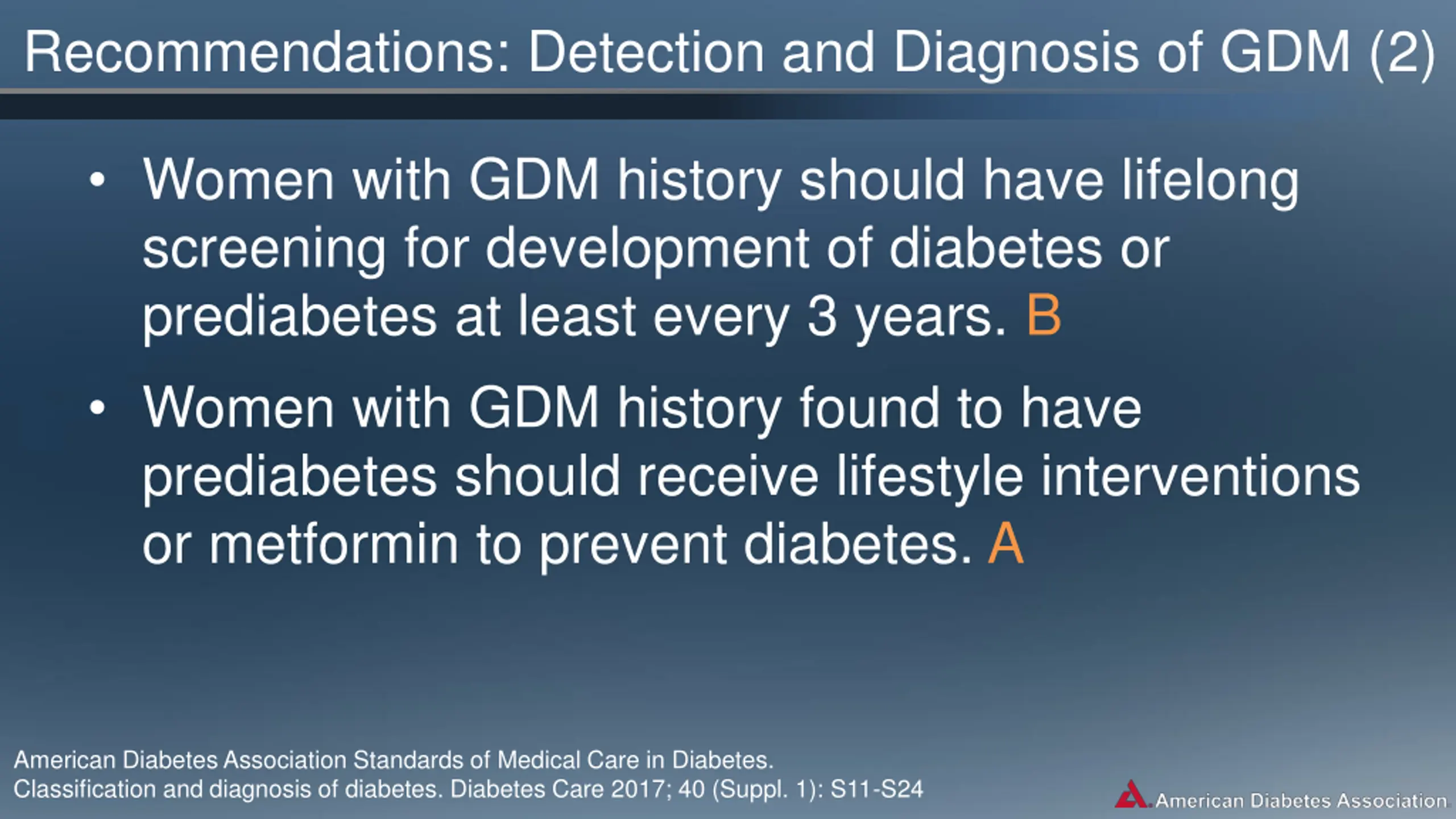 Recommendations: Detection and Diagnosis of GDM (2)

• Women with GDM history should have lifelong screening for development of diabetes or prediabetes at least every 3 years. B

• Women with GDM history found to have prediabetes should receive lifestyle interventions or metformin to prevent diabetes. A

American Diabetes Association Standards of Medical Care in Diabetes. Classification and diagnosis of diabetes. Diabetes Care 2017; 40 (Suppl. 1): S11-S24

American Diabetes Association